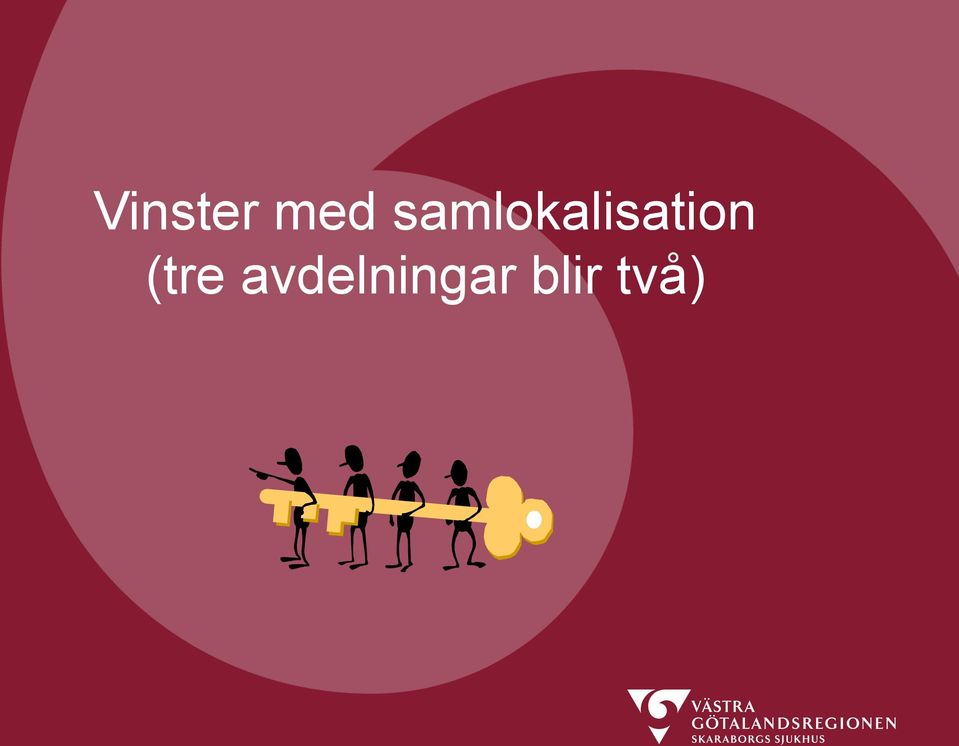 Vinster med samlokalisation
(tre avdelningar blir två)

VÄSTRA
GÖTALANDSREGIONEN
SKARABORGS SJUKHUS